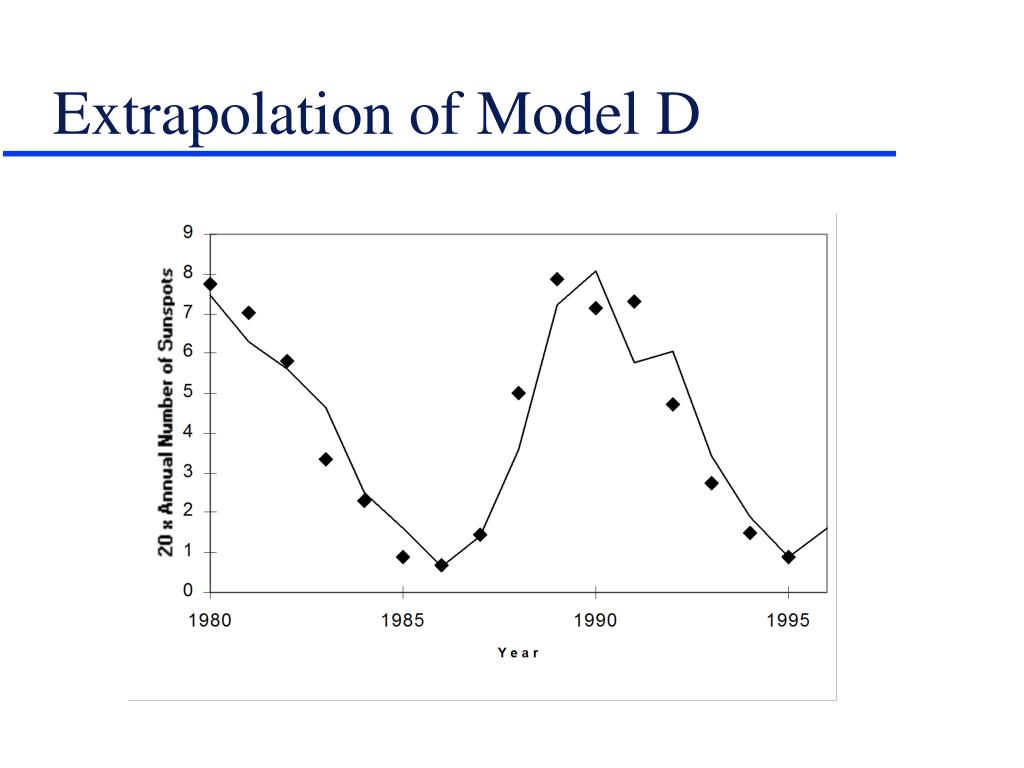 Extrapolation of Model D

20 x Annual Number of Sunspots

9
8
7
6
5
4
3
2
1
0

1980
1985
1990
1995

Year